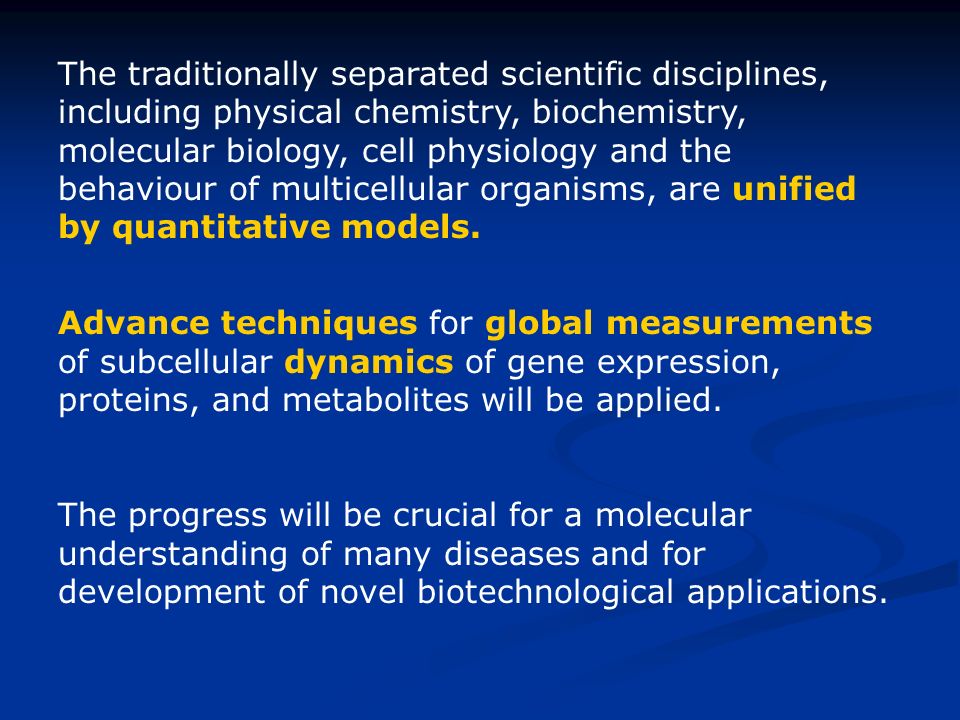 The traditionally separated scientific disciplines, including physical chemistry, biochemistry, molecular biology, cell physiology and the behaviour of multicellular organisms, are unified by quantitative models.

Advance techniques for global measurements of subcellular dynamics of gene expression, proteins, and metabolites will be applied.

The progress will be crucial for a molecular understanding of many diseases and for development of novel biotechnological applications.